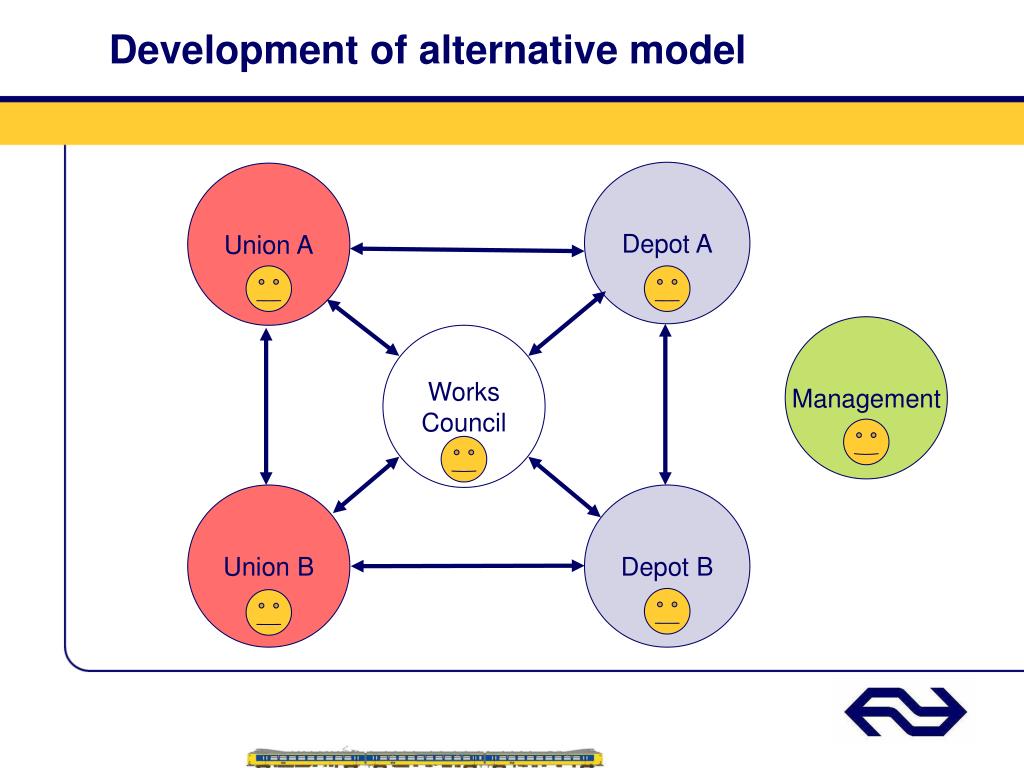 Development of alternative model

Union A

Depot A

Works Council

Management

Union B

Depot B